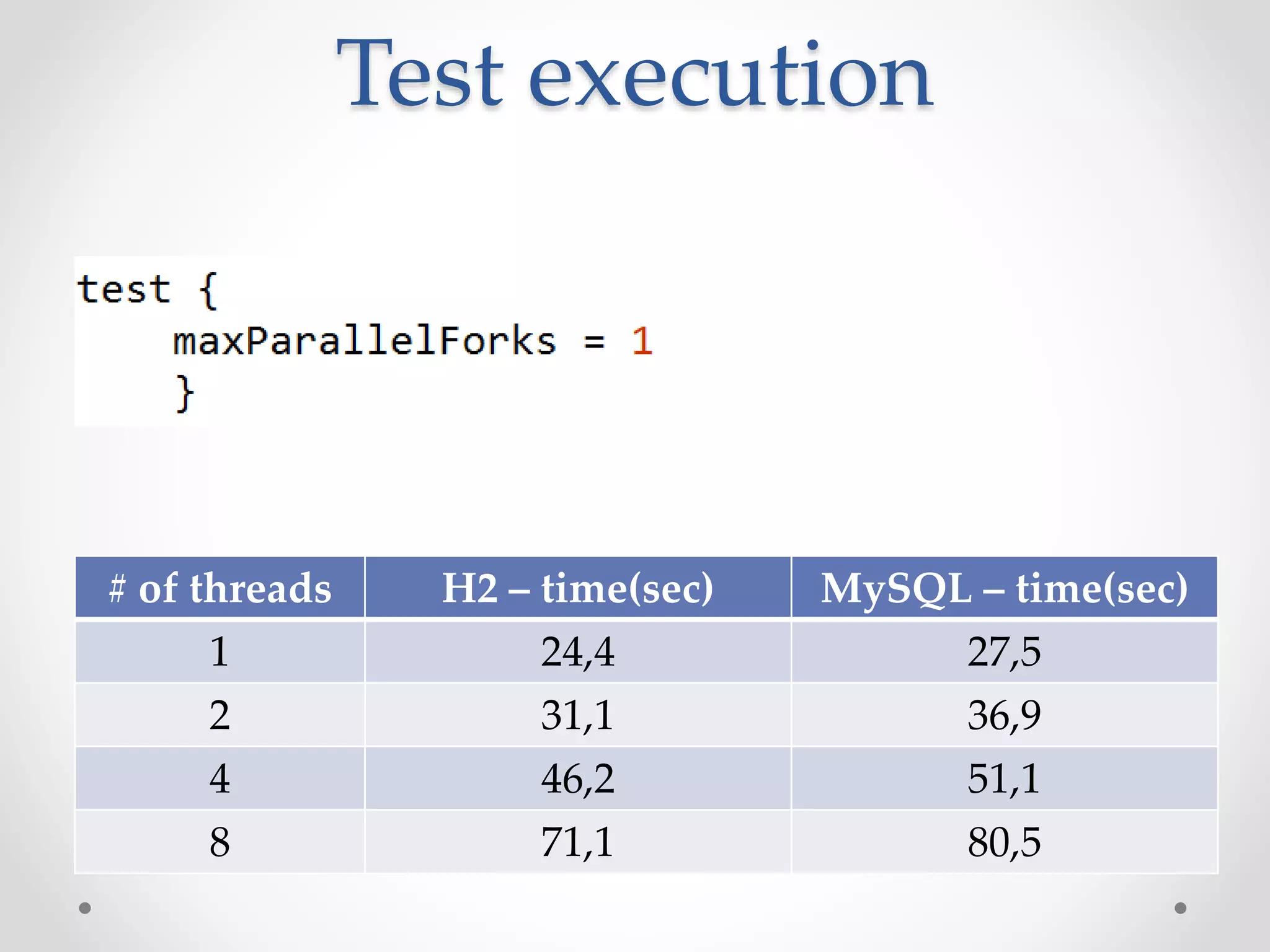 Test execution

test {
    maxParallelForks = 1
    }

| # of threads | H2 – time(sec) | MySQL – time(sec) |
|---|---|---|
| 1 | 24,4 | 27,5 |
| 2 | 31,1 | 36,9 |
| 4 | 46,2 | 51,1 |
| 8 | 71,1 | 80,5 |